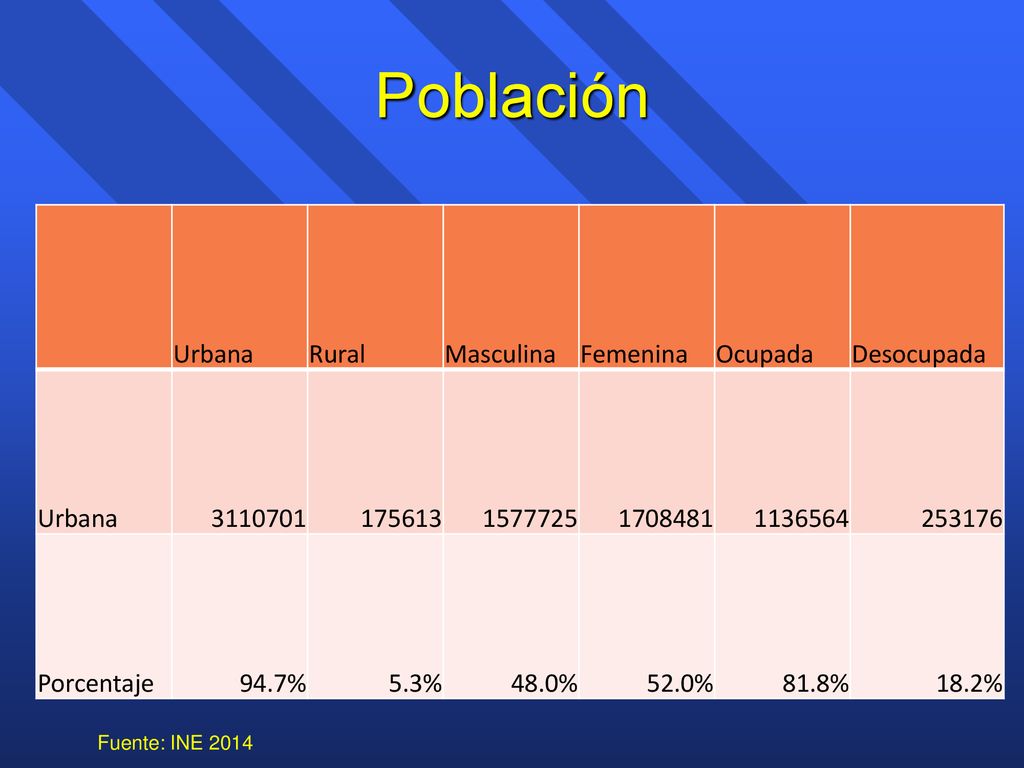 Población

| | Urbana | Rural | Masculina | Femenina | Ocupada | Desocupada |
|---|---|---|---|---|---|---|
| Urbana | 3110701 | 175613 | 1577725 | 1708481 | 1136564 | 253176 |
| Porcentaje | 94.7% | 5.3% | 48.0% | 52.0% | 81.8% | 18.2% |

Fuente: INE 2014